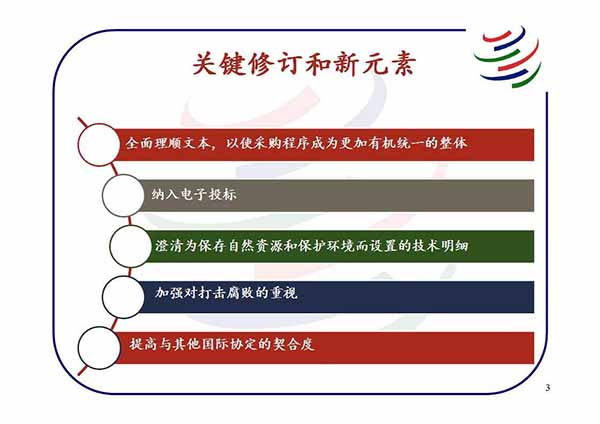 关键修订和新元素

全面理顺文本，以使采购程序成为更加有机统一的整体

纳入电子投标

澄清为保存自然资源和保护环境而设置的技术明细

加强对打击腐败的重视

提高与其他国际协定的契合度

3